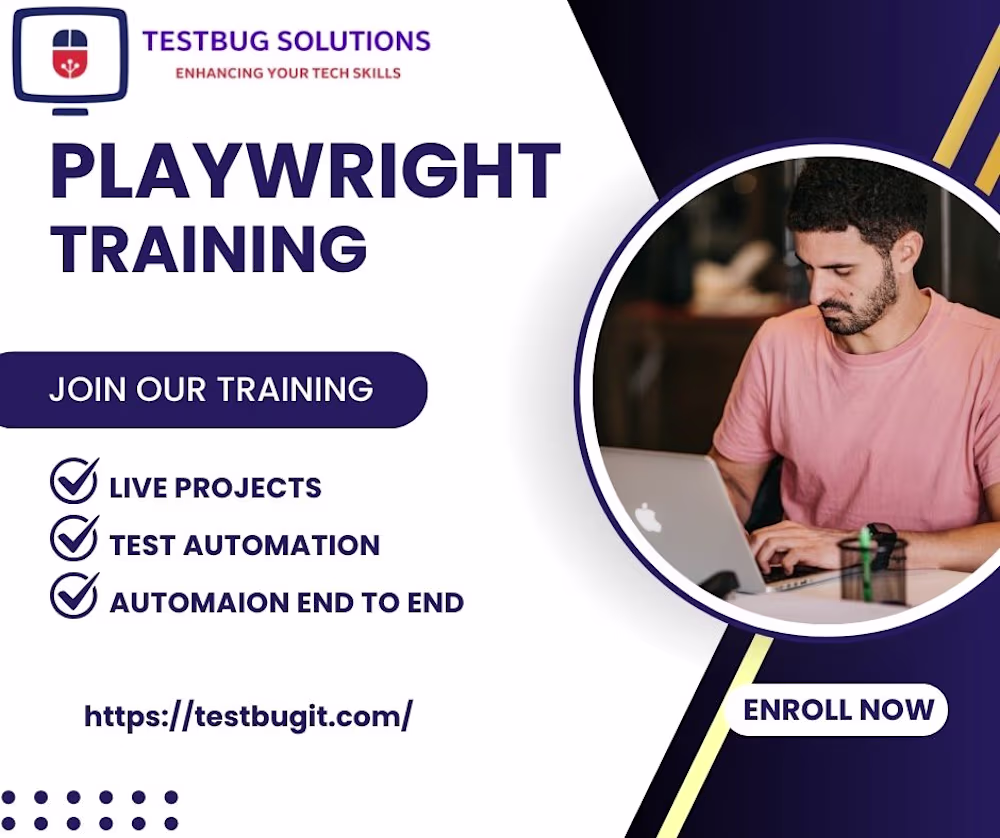 TESTBUG SOLUTIONS
ENHANCING YOUR TECH SKILLS

PLAYWRIGHT TRAINING

JOIN OUR TRAINING

LIVE PROJECTS
TEST AUTOMATION
AUTOMAION END TO END

https://testbugit.com/

ENROLL NOW